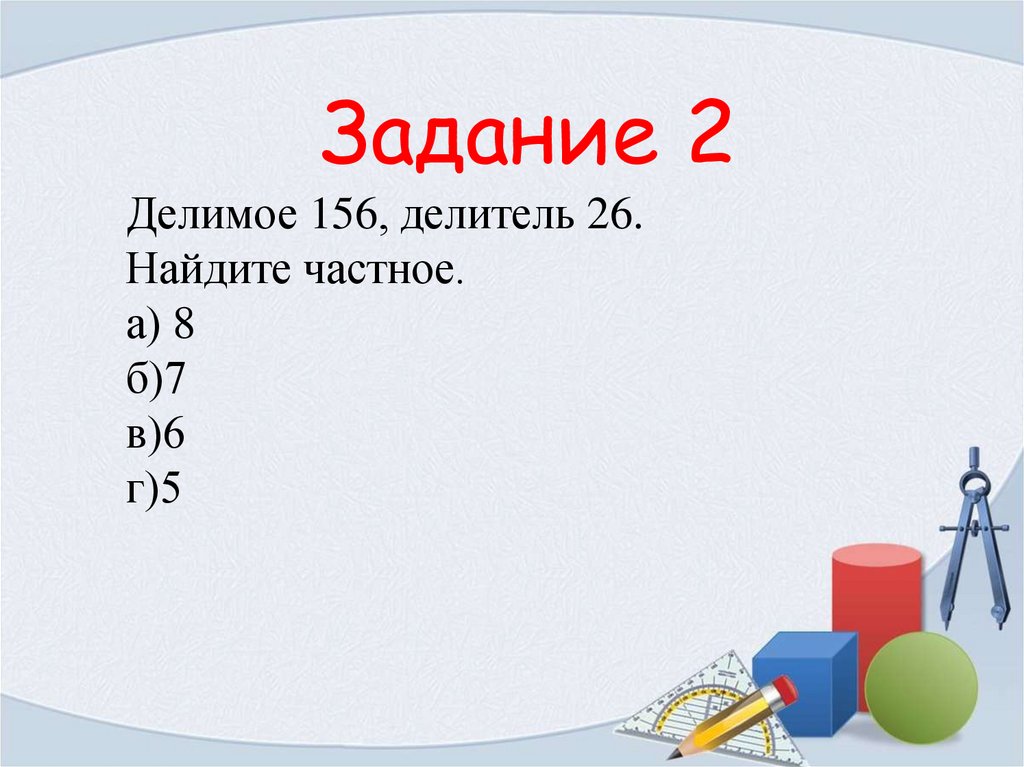 Задание 2

Делимое 156, делитель 26.
Найдите частное.
а) 8
б)7
в)6
г)5